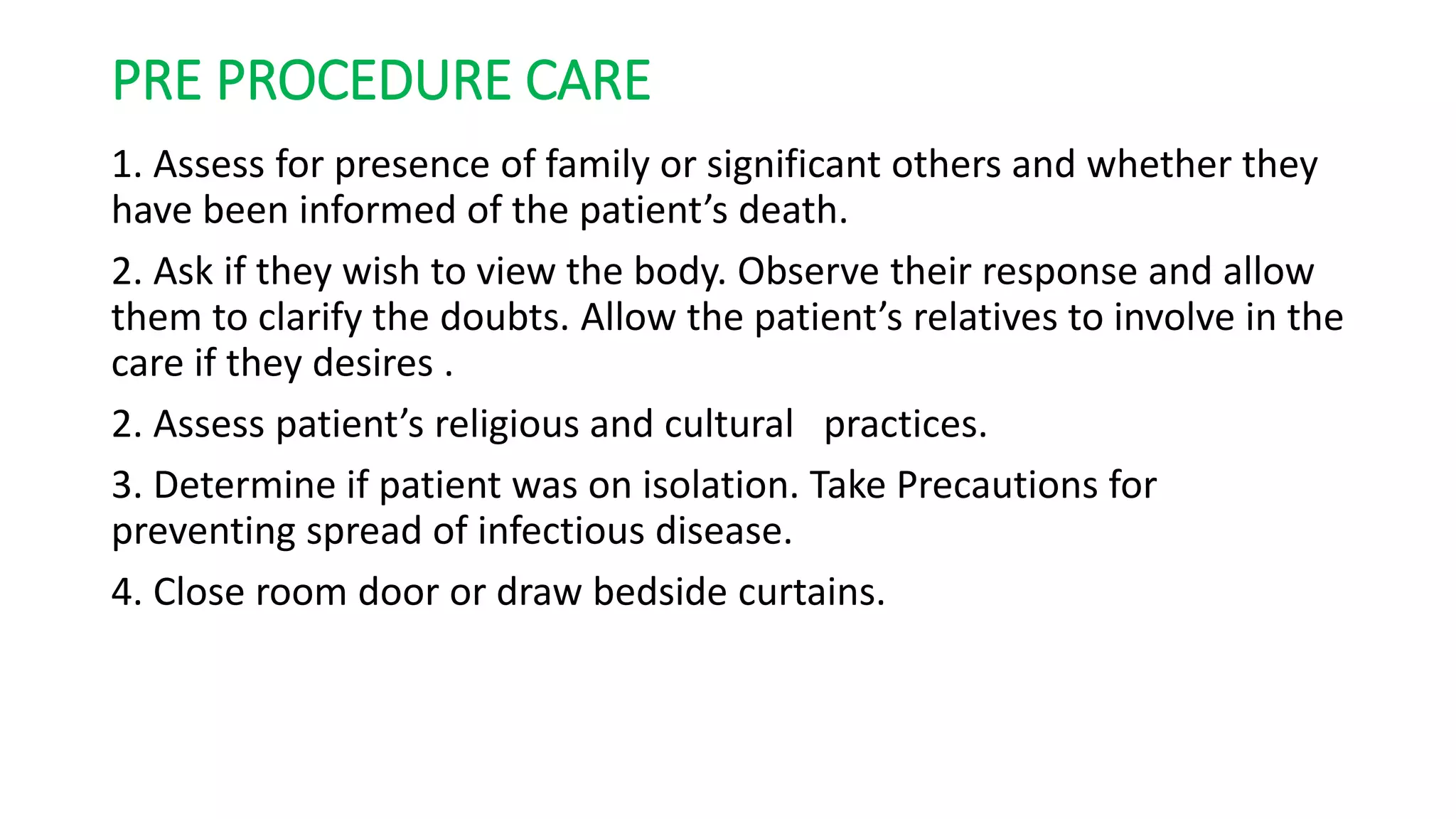 PRE PROCEDURE CARE

1. Assess for presence of family or significant others and whether they have been informed of the patient’s death.

2. Ask if they wish to view the body. Observe their response and allow them to clarify the doubts. Allow the patient’s relatives to involve in the care if they desires .

2. Assess patient’s religious and cultural practices.

3. Determine if patient was on isolation. Take Precautions for preventing spread of infectious disease.

4. Close room door or draw bedside curtains.